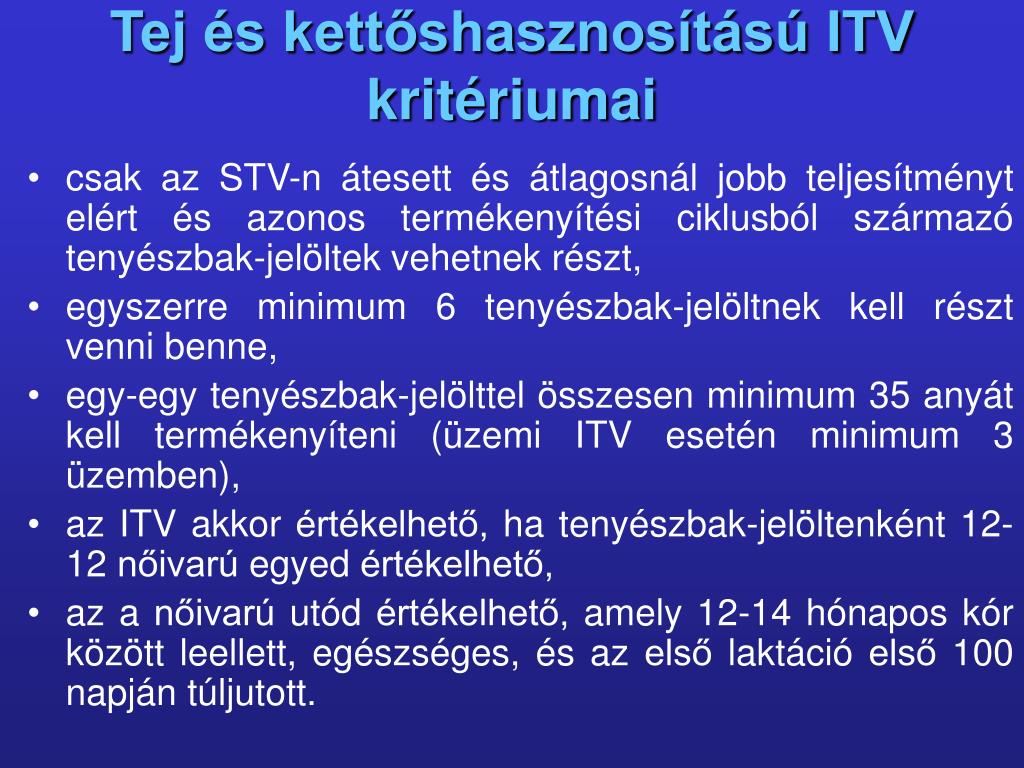 Tej és kettőshasznosítású ITV kritériumai

• csak az STV-n átesett és átlagosnál jobb teljesítményt elért és azonos termékenyítési ciklusból származó tenyészbak-jelöltek vehetnek részt,
• egyszerre minimum 6 tenyészbak-jelöltnek kell részt venni benne,
• egy-egy tenyészbak-jelölttel összesen minimum 35 anyát kell termékenyíteni (üzemi ITV esetén minimum 3 üzemben),
• az ITV akkor értékelhető, ha tenyészbak-jelöltenként 12-12 nőivarú egyed értékelhető,
• az a nőivarú utód értékelhető, amely 12-14 hónapos kór között leellett, egészséges, és az első laktáció első 100 napján túljutott.